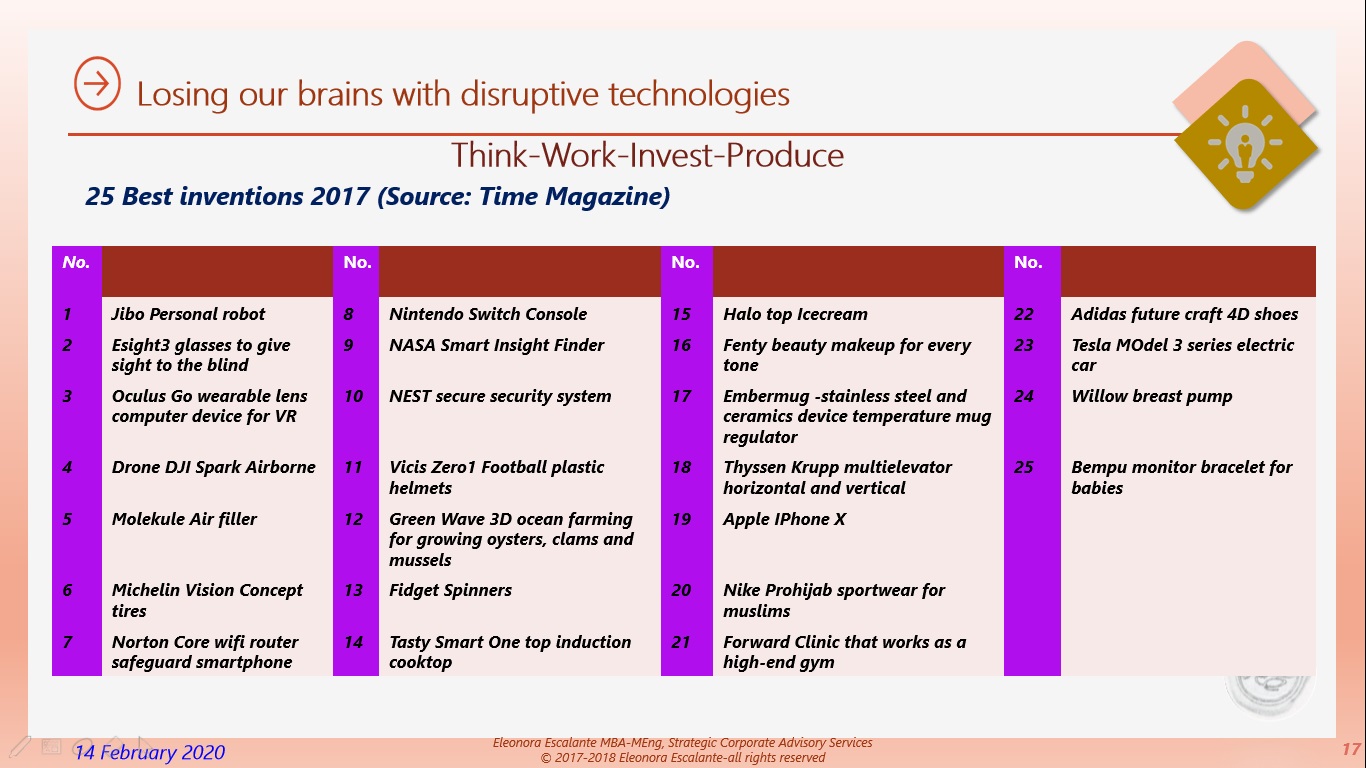 Losing our brains with disruptive technologies

Think-Work-Invest-Produce

25 Best inventions 2017 (Source: Time Magazine)

| No. | | No. | | No. | | No. | |
|---|---|---|---|---|---|---|---|
| 1 | Jibo Personal robot | 8 | Nintendo Switch Console | 15 | Halo top Icecream | 22 | Adidas future craft 4D shoes |
| 2 | Esight3 glasses to give sight to the blind | 9 | NASA Smart Insight Finder | 16 | Fenty beauty makeup for every tone | 23 | Tesla MOdel 3 series electric car |
| 3 | Oculus Go wearable lens computer device for VR | 10 | NEST secure security system | 17 | Embermug -stainless steel and ceramics device temperature mug regulator | 24 | Willow breast pump |
| 4 | Drone DJI Spark Airborne | 11 | Vicis Zero1 Football plastic helmets | 18 | Thyssen Krupp multielevator horizontal and vertical | 25 | Bempu monitor bracelet for babies |
| 5 | Molekule Air filler | 12 | Green Wave 3D ocean farming for growing oysters, clams and mussels | 19 | Apple IPhone X | | |
| 6 | Michelin Vision Concept tires | 13 | Fidget Spinners | 20 | Nike Prohijab sportwear for muslims | | |
| 7 | Norton Core wifi router safeguard smartphone | 14 | Tasty Smart One top induction cooktop | 21 | Forward Clinic that works as a high-end gym | | |

14 February 2020

Eleonora Escalante MBA-MEng, Strategic Corporate Advisory Services
© 2017-2018 Eleonora Escalante-all rights reserved

17